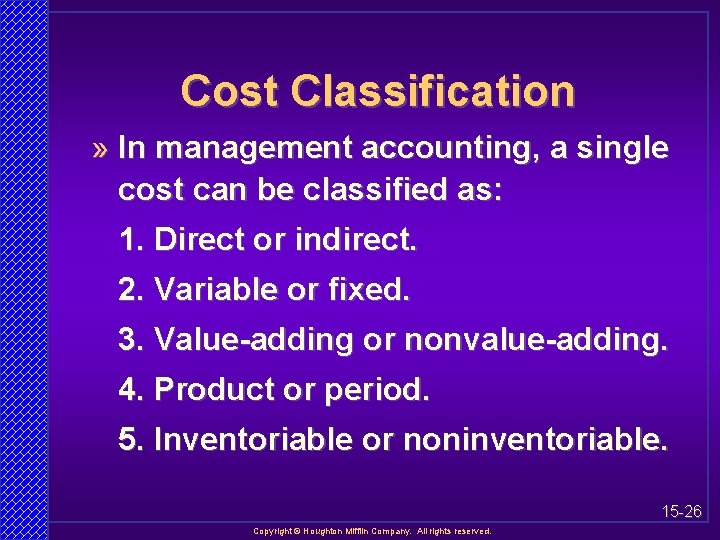 Cost Classification

» In management accounting, a single cost can be classified as:

1. Direct or indirect.

2. Variable or fixed.

3. Value-adding or nonvalue-adding.

4. Product or period.

5. Inventoriable or noninventoriable.

15-26

Copyright © Houghton Mifflin Company. All rights reserved.